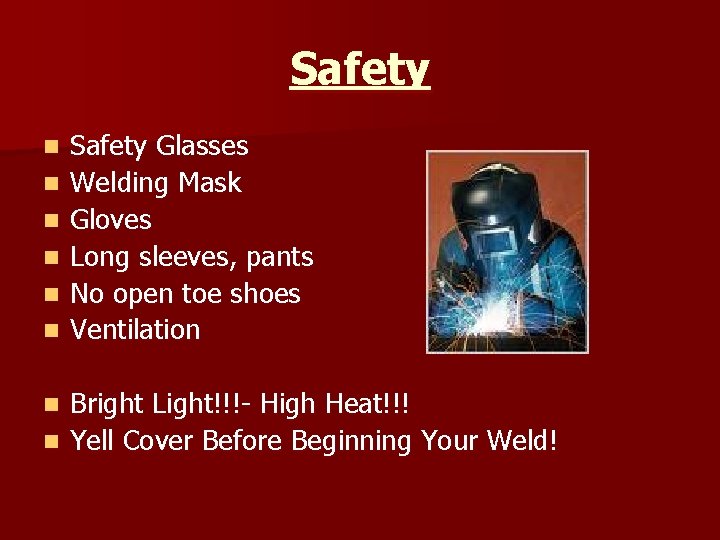 Safety

- Safety Glasses
- Welding Mask
- Gloves
- Long sleeves, pants
- No open toe shoes
- Ventilation

- Bright Light!!!- High Heat!!!
- Yell Cover Before Beginning Your Weld!